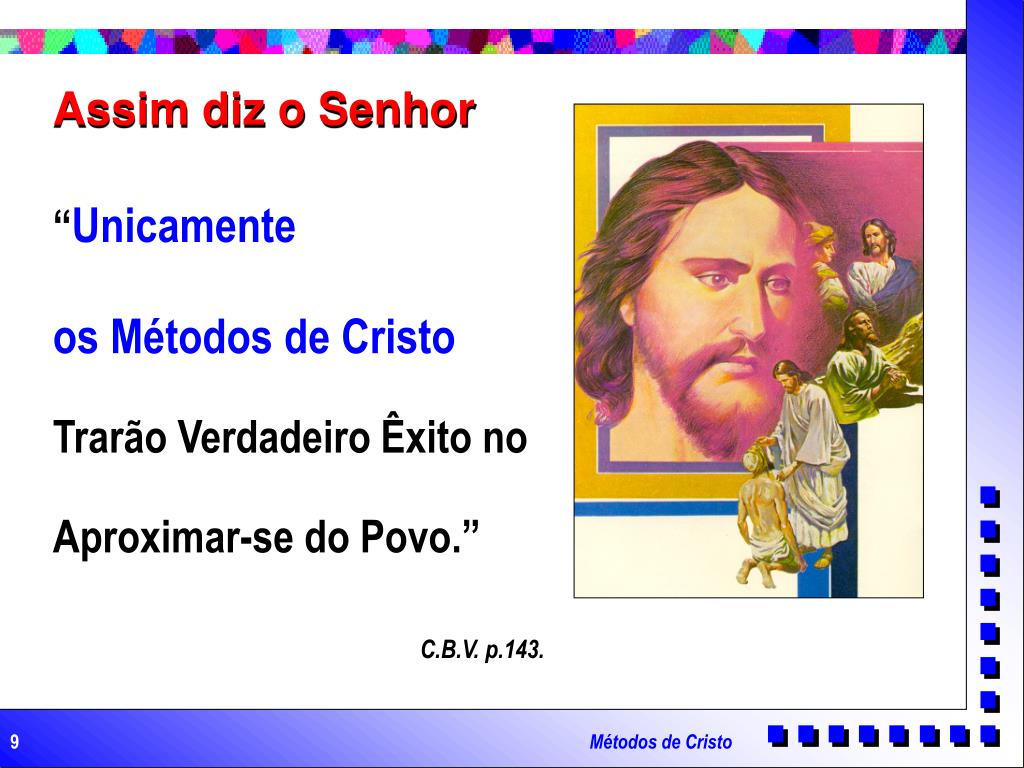 Assim diz o Senhor

“Unicamente

os Métodos de Cristo

Trarão Verdadeiro Êxito no

Aproximar-se do Povo.”

C.B.V. p.143.

9

Métodos de Cristo